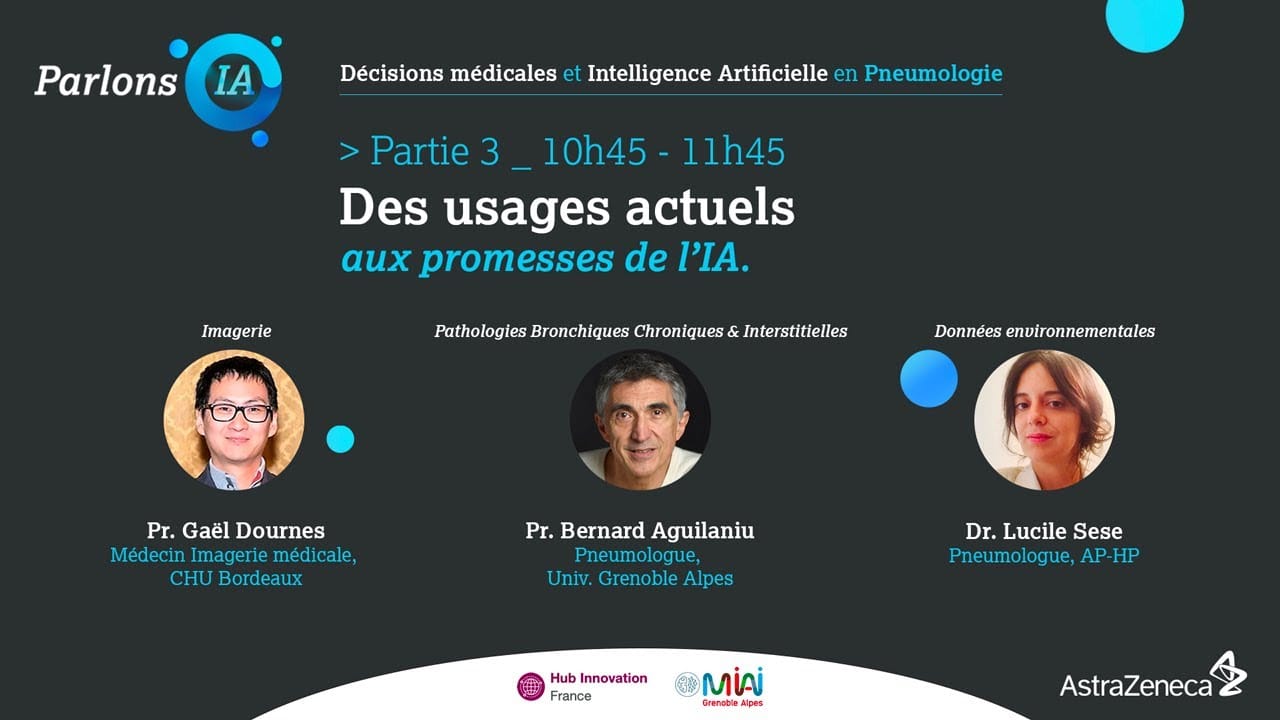 Parlons IA

Décisions médicales et Intelligence Artificielle en Pneumologie

> Partie 3 _ 10h45 - 11h45

Des usages actuels
aux promesses de l'IA.

Imagerie

Pr. Gaël Dournes
Médecin Imagerie médicale, CHU Bordeaux

Pathologies Bronchiques Chroniques & Interstitielles

Pr. Bernard Aguilaniu
Pneumologue, Univ. Grenoble Alpes

Données environnementales

Dr. Lucile Sese
Pneumologue, AP-HP

Hub Innovation France

MIAI Grenoble Alpes

AstraZeneca